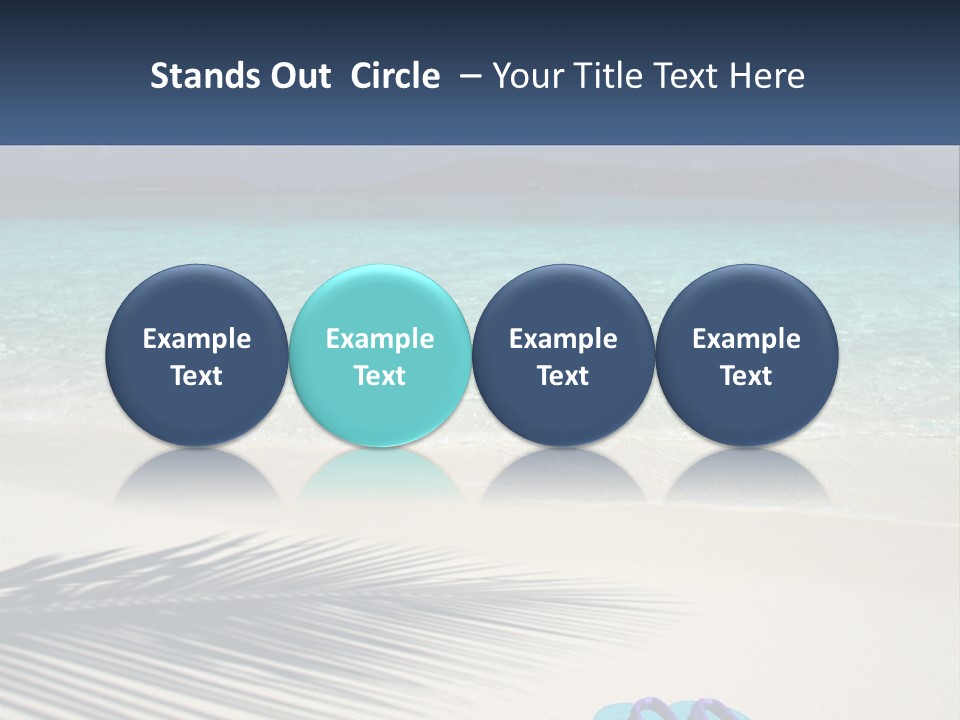 Stands Out Circle – Your Title Text Here

Example Text

Example Text

Example Text

Example Text